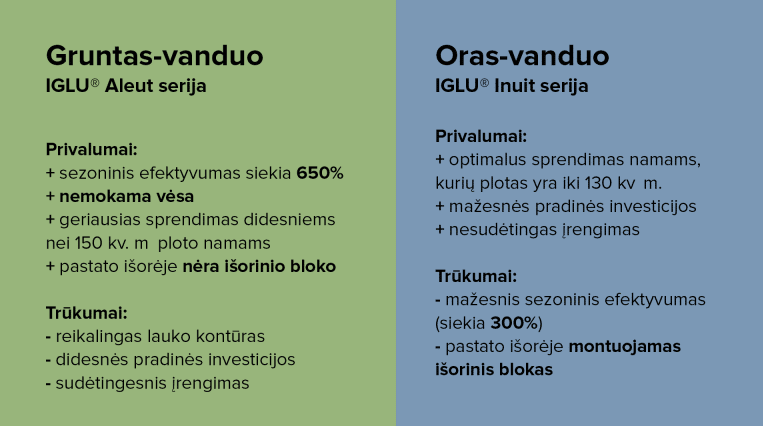 Gruntas-vanduo
IGLU® Aleut serija

Privalumai:
+ sezoninis efektyvumas siekia 650%
+ nemokama vėsa
+ geriausias sprendimas didesniems nei 150 kv. m ploto namams
+ pastato išorėje nėra išorinio bloko

Trūkumai:
- reikalingas lauko kontūras
- didesnės pradinės investicijos
- sudėtingesnis įrengimas

Oras-vanduo
IGLU® Inuit serija

Privalumai:
+ optimalus sprendimas namams, kurių plotas yra iki 130 kv m.
+ mažesnės pradinės investicijos
+ nesudėtingas įrengimas

Trūkumai:
- mažesnis sezoninis efektyvumas (siekia 300%)
- pastato išorėje montuojamas išorinis blokas